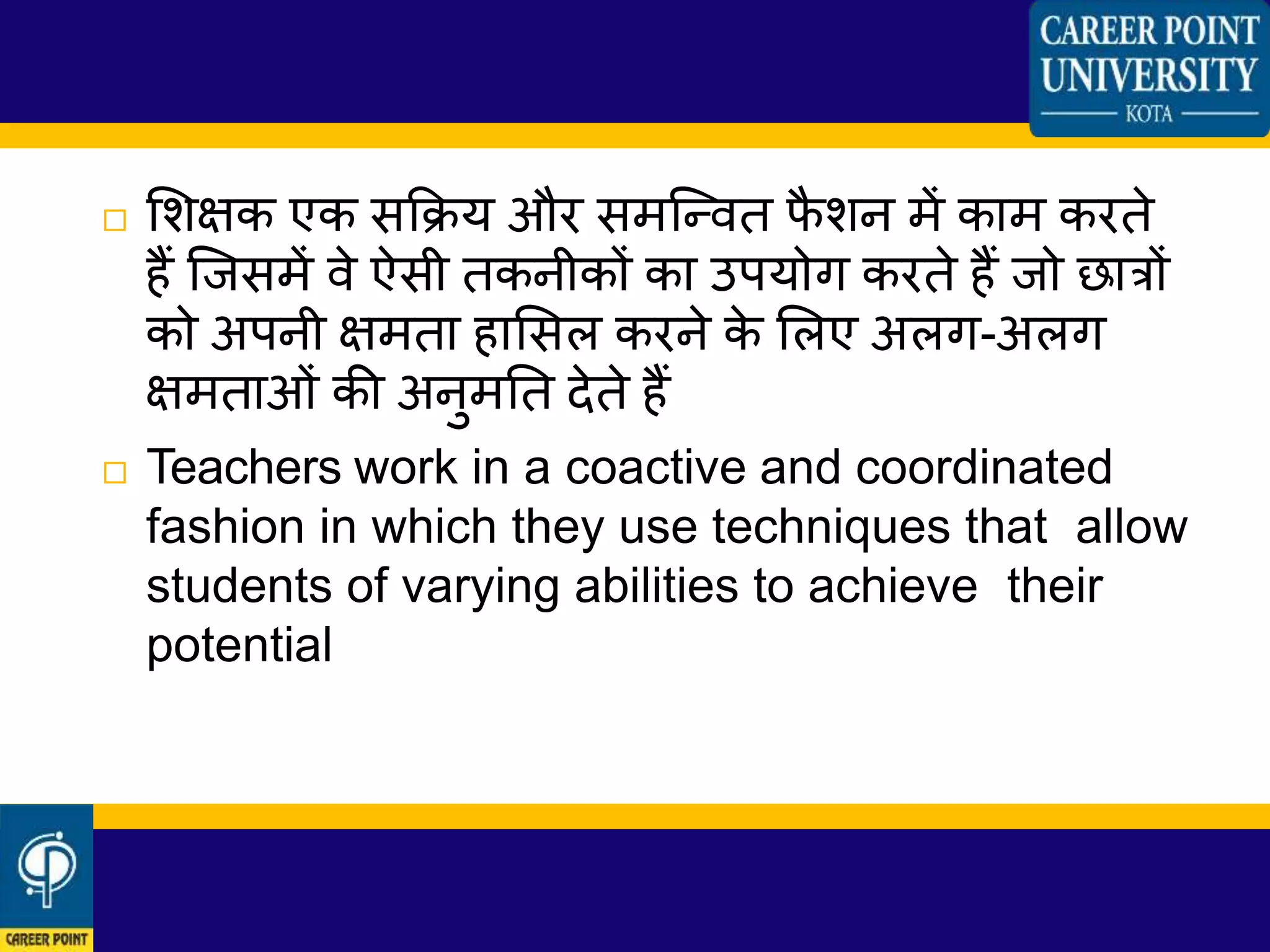 CAREER POINT UNIVERSITY
KOTA

□ शिक्षक एक सक्रिय और समन्वित फैशन में काम करते हैं जिसमें वे ऐसी तकनीकों का उपयोग करते हैं जो छात्रों को अपनी क्षमता हासिल करने के लिए अलग-अलग क्षमताओं की अनुमति देते हैं

□ Teachers work in a coactive and coordinated fashion in which they use techniques that allow students of varying abilities to achieve their potential

CAREER POINT